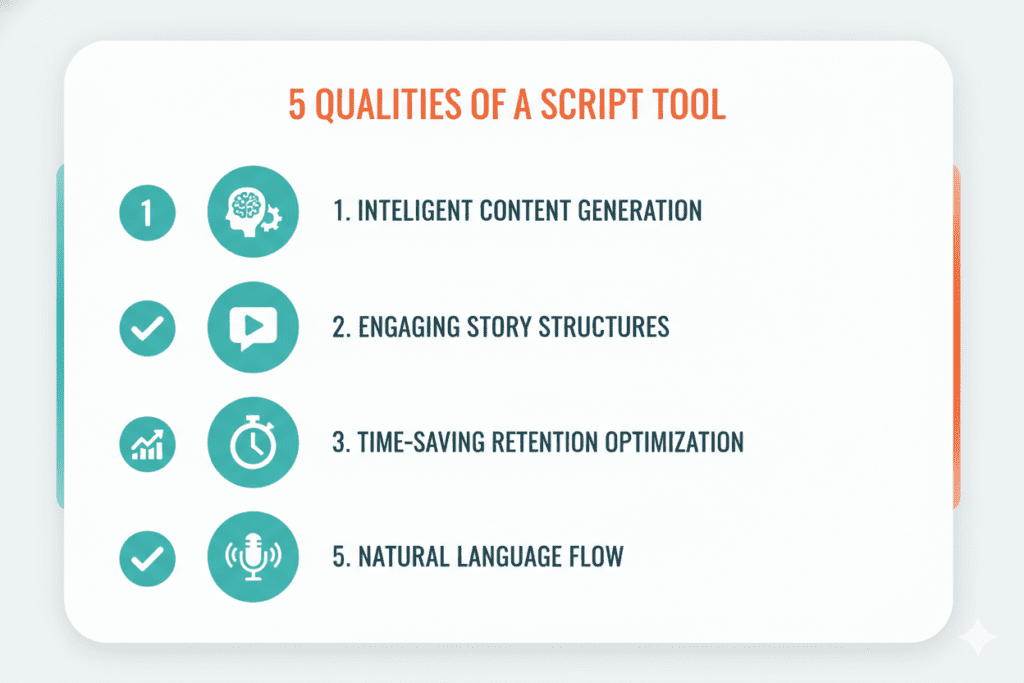 5 QUALITIES OF A SCRIPT TOOL

1

1. INTELIGENT CONTENT GENERATION

2. ENGAGING STORY STRUCTURES

3. TIME-SAVING RETENTION OPTIMIZATION

5. NATURAL LANGUAGE FLOW